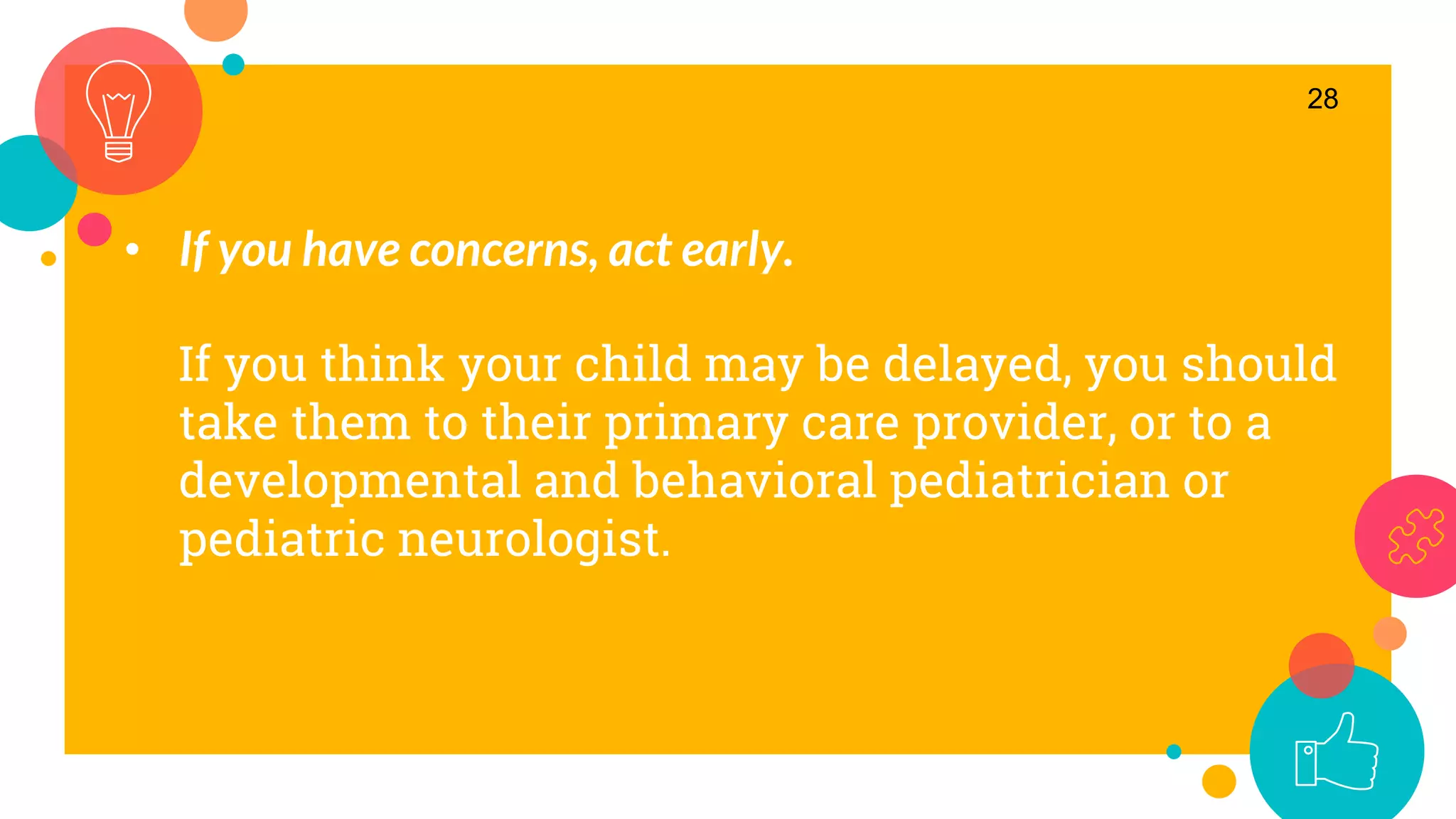 28

• If you have concerns, act early.

If you think your child may be delayed, you should take them to their primary care provider, or to a developmental and behavioral pediatrician or pediatric neurologist.